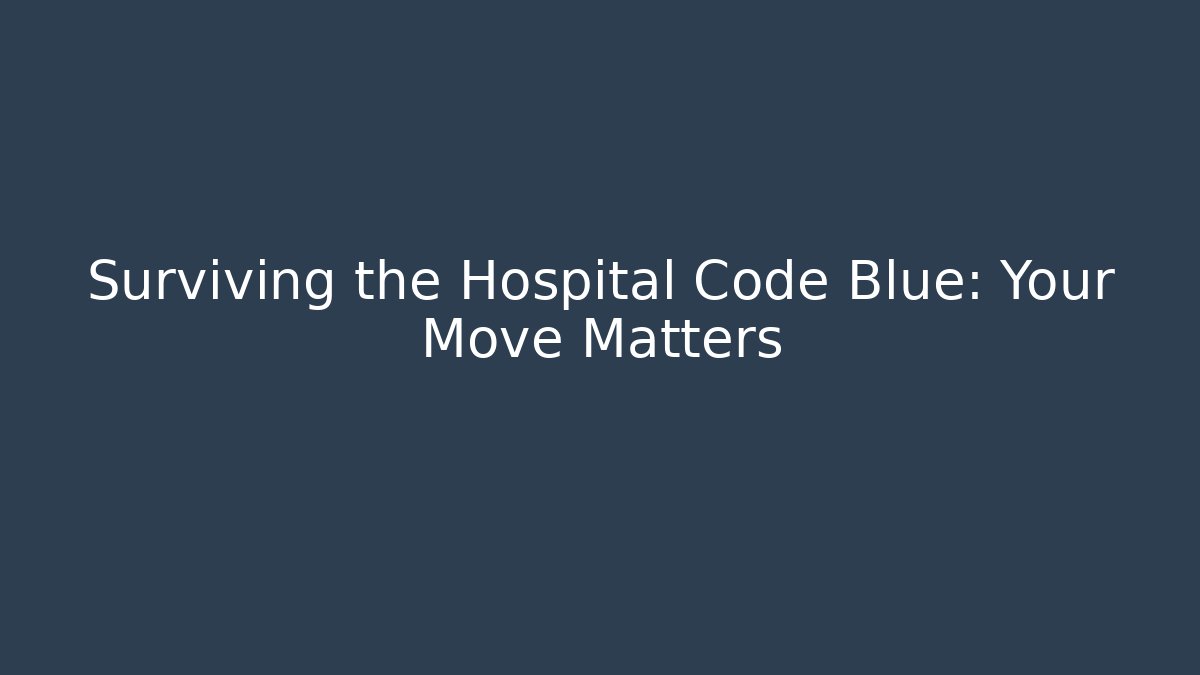 Surviving the Hospital Code Blue: Your Move Matters